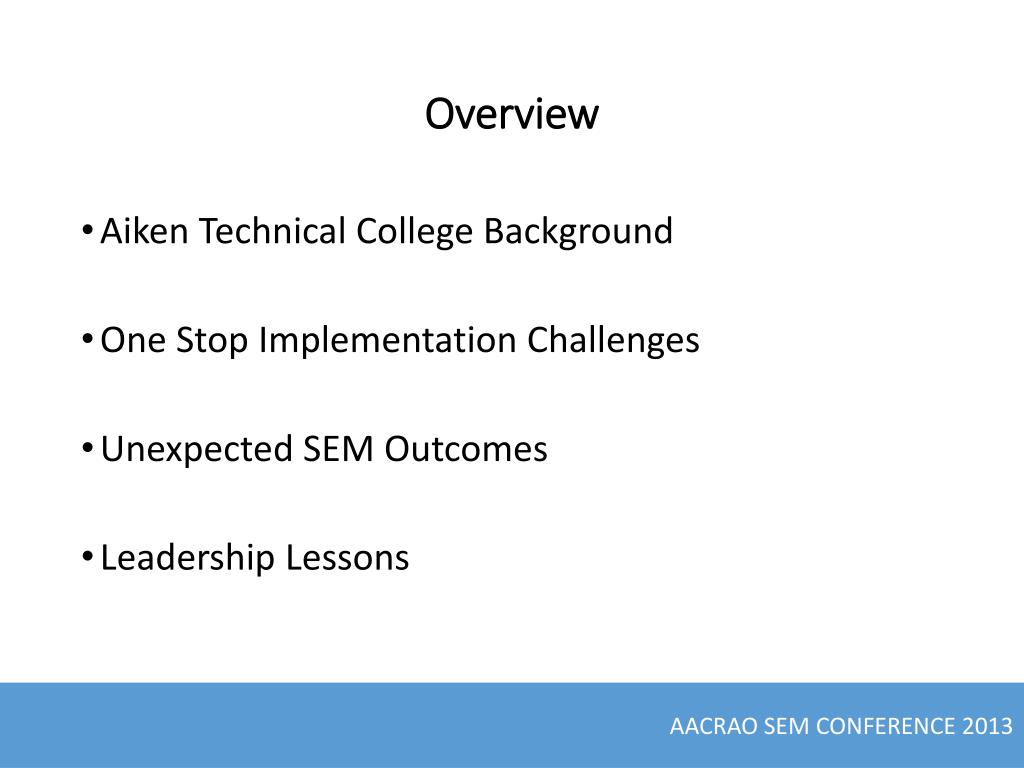 Overview

• Aiken Technical College Background

• One Stop Implementation Challenges

• Unexpected SEM Outcomes

• Leadership Lessons

AACRAO SEM CONFERENCE 2013